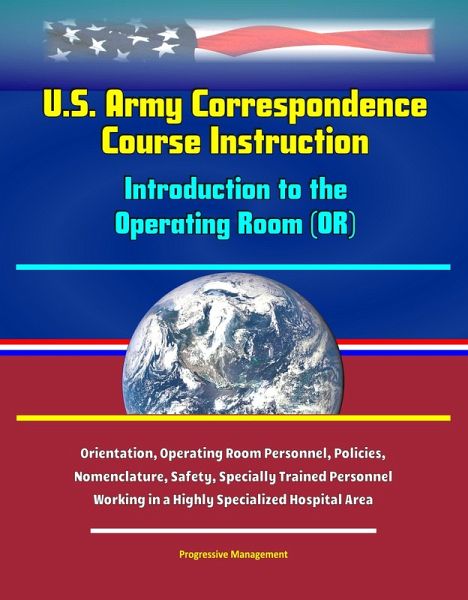 U.S. Army Correspondence Course Instruction

Introduction to the Operating Room (OR)

Orientation, Operating Room Personnel, Policies, Nomenclature, Safety, Specially Trained Personnel Working in a Highly Specialized Hospital Area

Progressive Management